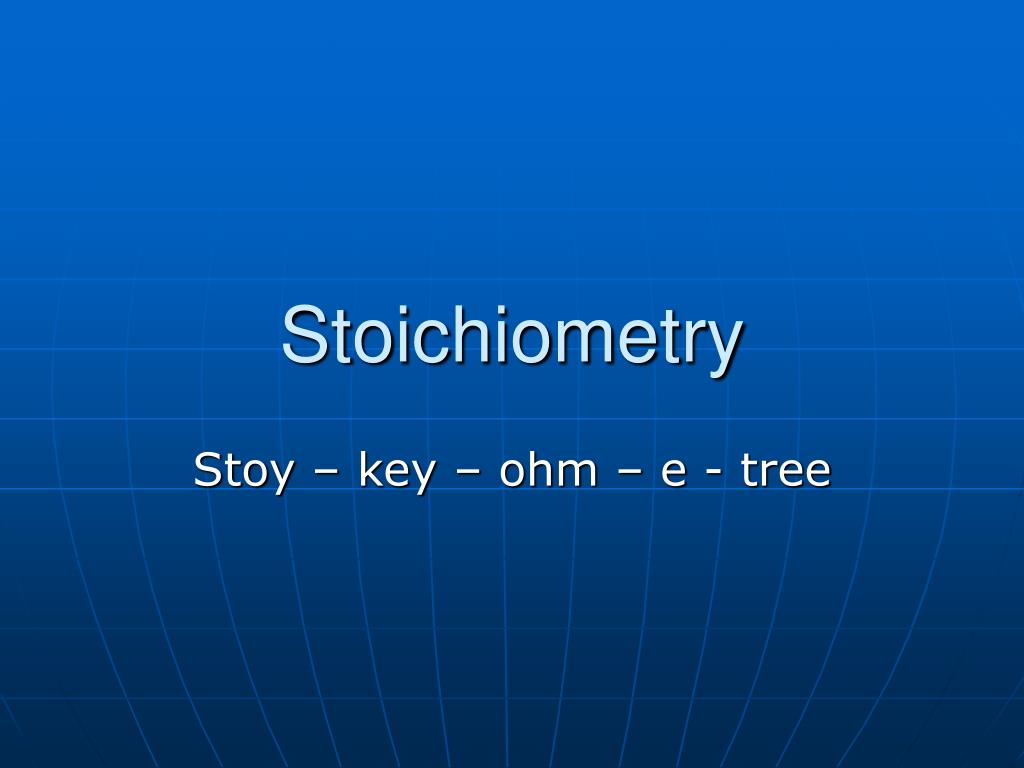 Stoichiometry

Stoy – key – ohm – e - tree